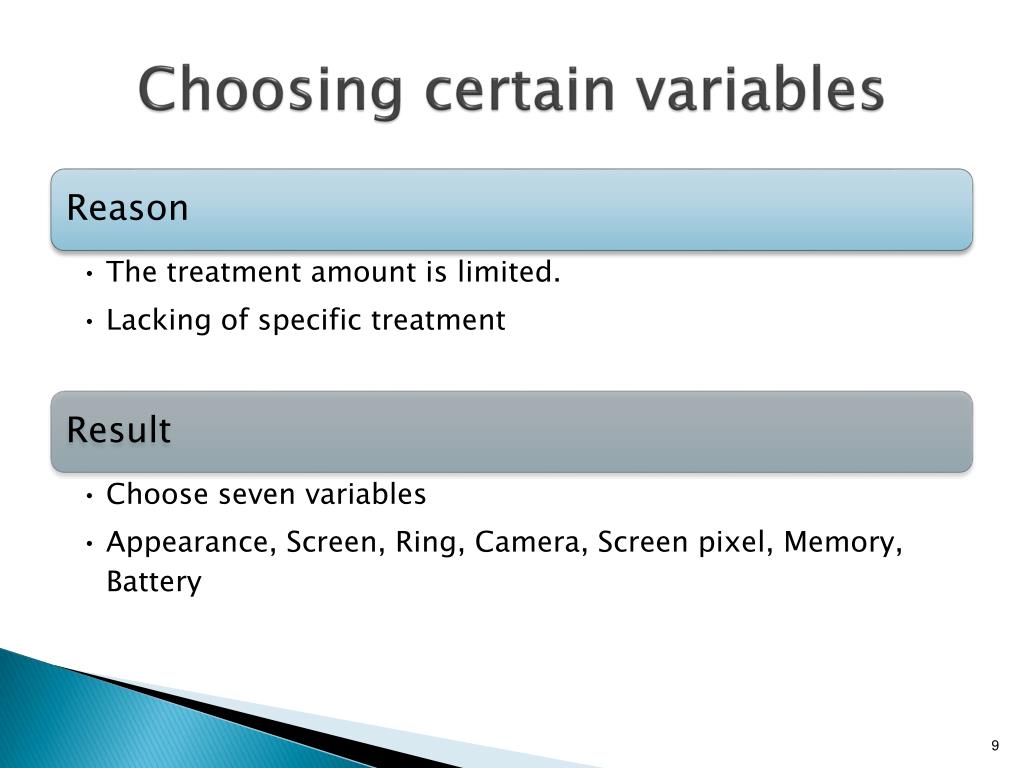 Choosing certain variables

Reason

• The treatment amount is limited.
• Lacking of specific treatment

Result

• Choose seven variables
• Appearance, Screen, Ring, Camera, Screen pixel, Memory, Battery

9